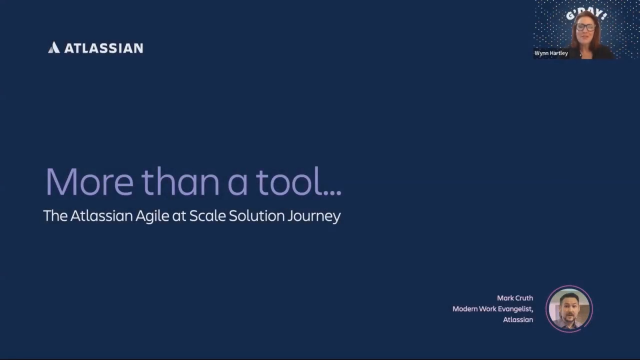 ATLASSIAN

G'DAY!

Wynn Hartley

More than a tool...

The Atlassian Agile at Scale Solution Journey

Mark Cruth
Modern Work Evangelist,
Atlassian